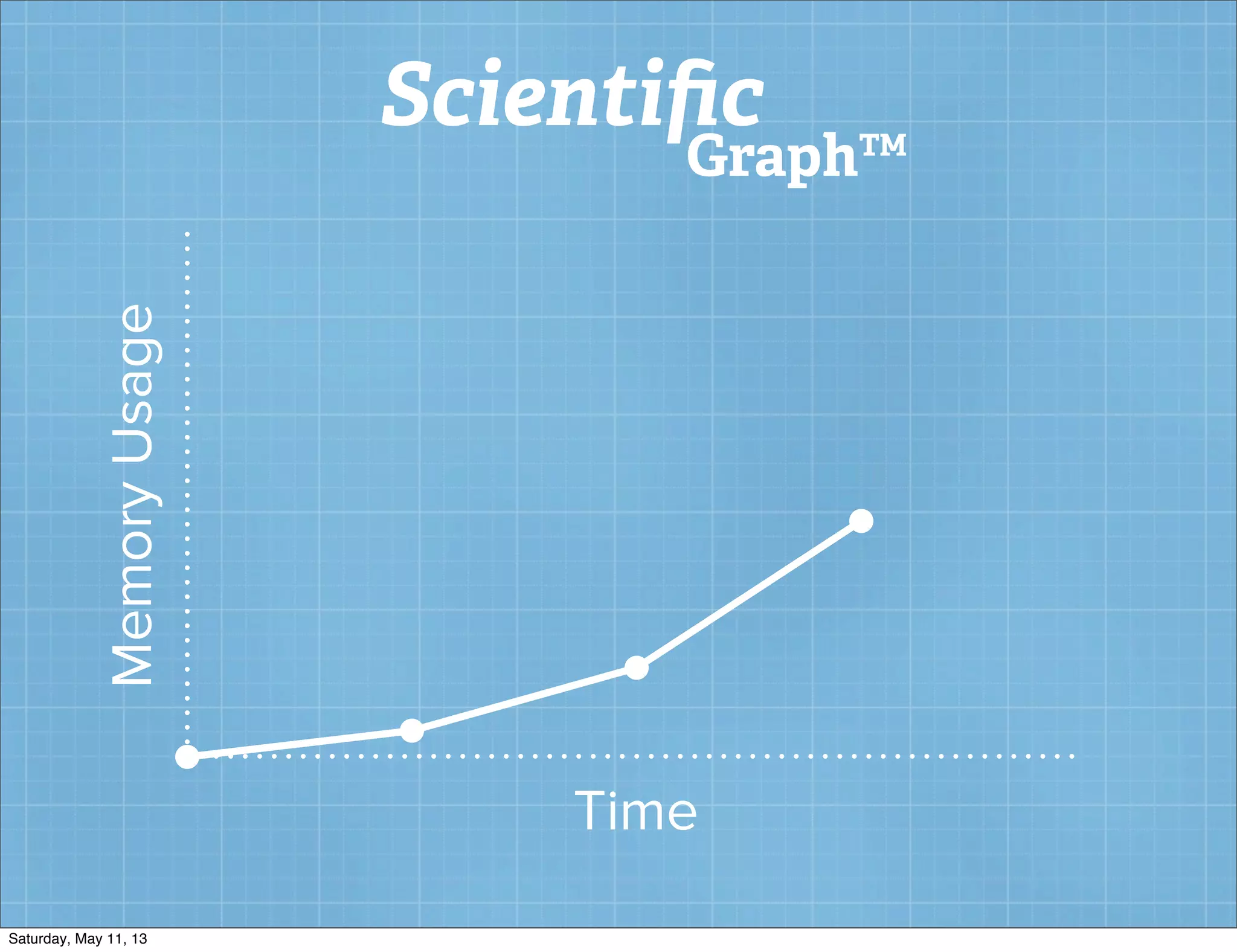 Scientific
Graph™

Memory Usage

Time

Saturday, May 11, 13